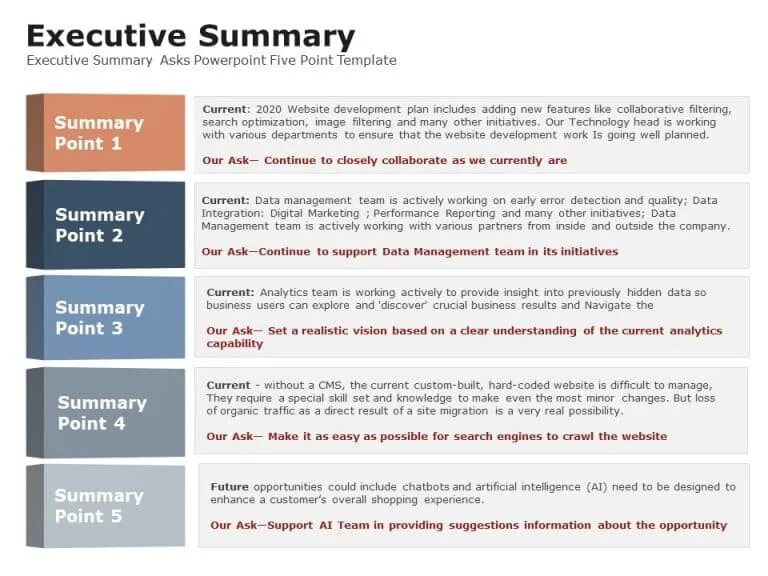 Executive Summary

Executive Summary Asks Powerpoint Five Point Template

Summary Point 1

Current: 2020 Website development plan includes adding new features like collaborative filtering, search optimization, image filtering and many other initiatives. Our Technology head is working with various departments to ensure that the website development work Is going well planned.

Our Ask— Continue to closely collaborate as we currently are

Summary Point 2

Current: Data management team is actively working on early error detection and quality; Data Integration: Digital Marketing ; Performance Reporting and many other initiatives; Data Management team is actively working with various partners from inside and outside the company.

Our Ask—Continue to support Data Management team in its initiatives

Summary Point 3

Current: Analytics team is working actively to provide insight into previously hidden data so business users can explore and 'discover' crucial business results and Navigate the

Our Ask— Set a realistic vision based on a clear understanding of the current analytics capability

Summary Point 4

Current - without a CMS, the current custom-built, hard-coded website is difficult to manage, They require a special skill set and knowledge to make even the most minor changes. But loss of organic traffic as a direct result of a site migration is a very real possibility.

Our Ask— Make it as easy as possible for search engines to crawl the website

Summary Point 5

Future opportunities could include chatbots and artificial intelligence (AI) need to be designed to enhance a customer's overall shopping experience.

Our Ask—Support AI Team in providing suggestions information about the opportunity